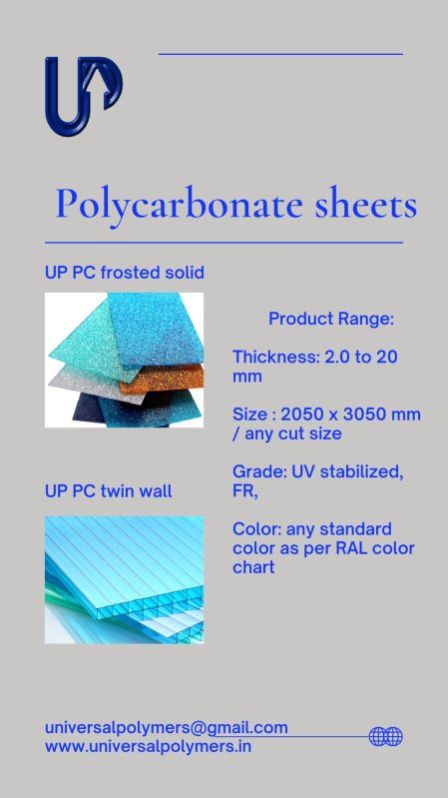 UP

Polycarbonate sheets

UP PC frosted solid

UP PC twin wall

Product Range:

Thickness: 2.0 to 20 mm

Size : 2050 x 3050 mm / any cut size

Grade: UV stabilized, FR,

Color: any standard color as per RAL color chart

universalpolymers@gmail.com
www.universalpolymers.in